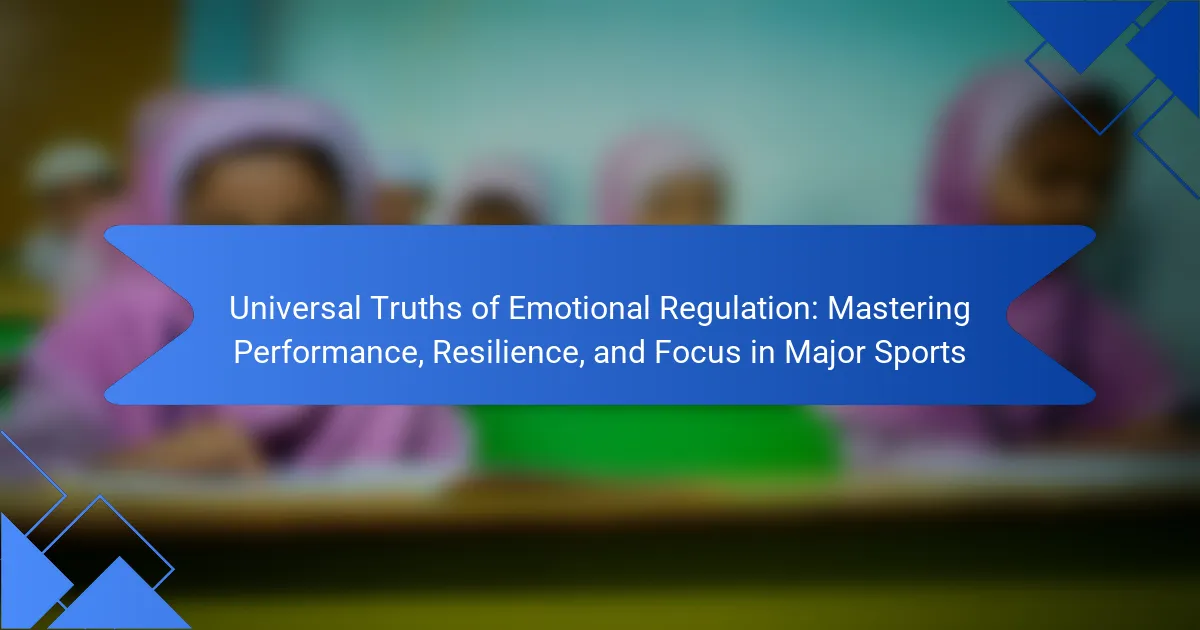 Universal Truths of Emotional Regulation: Mastering Performance, Resilience, and Focus in Major Sports